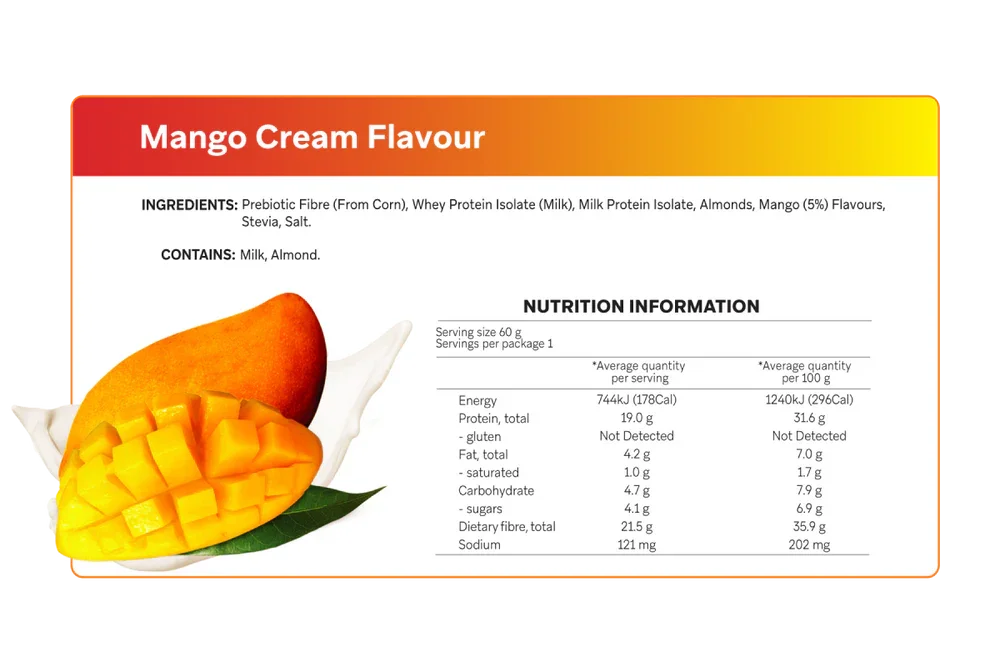 Mango Cream Flavour

INGREDIENTS: Prebiotic Fibre (From Corn), Whey Protein Isolate (Milk), Milk Protein Isolate, Almonds, Mango (5%) Flavours, Stevia, Salt.

CONTAINS: Milk, Almond.

NUTRITION INFORMATION

Serving size 60 g
Servings per package 1

| | *Average quantity per serving | *Average quantity per 100 g |
|---|---|---|
| Energy | 744kJ (178Cal) | 1240kJ (296Cal) |
| Protein, total | 19.0 g | 31.6 g |
| - gluten | Not Detected | Not Detected |
| Fat, total | 4.2 g | 7.0 g |
| - saturated | 1.0 g | 1.7 g |
| Carbohydrate | 4.7 g | 7.9 g |
| - sugars | 4.1 g | 6.9 g |
| Dietary fibre, total | 21.5 g | 35.9 g |
| Sodium | 121 mg | 202 mg |